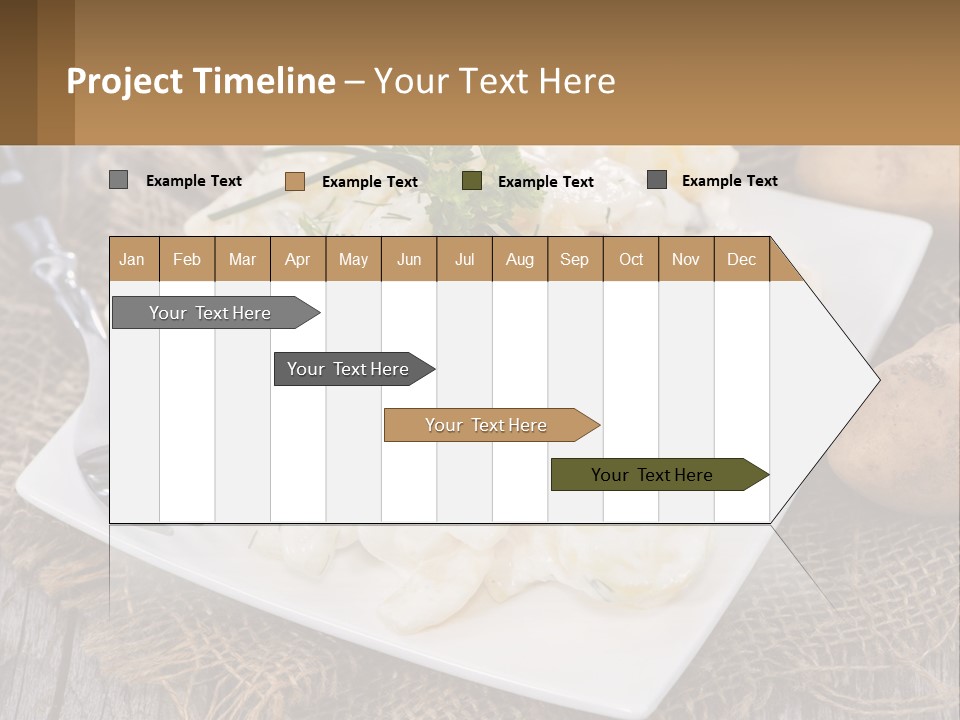 Project Timeline – Your Text Here

Example Text Example Text Example Text Example Text

| Jan | Feb | Mar | Apr | May | Jun | Jul | Aug | Sep | Oct | Nov | Dec |
|---|---|---|---|---|---|---|---|---|---|---|---|

Your Text Here

Your Text Here

Your Text Here

Your Text Here